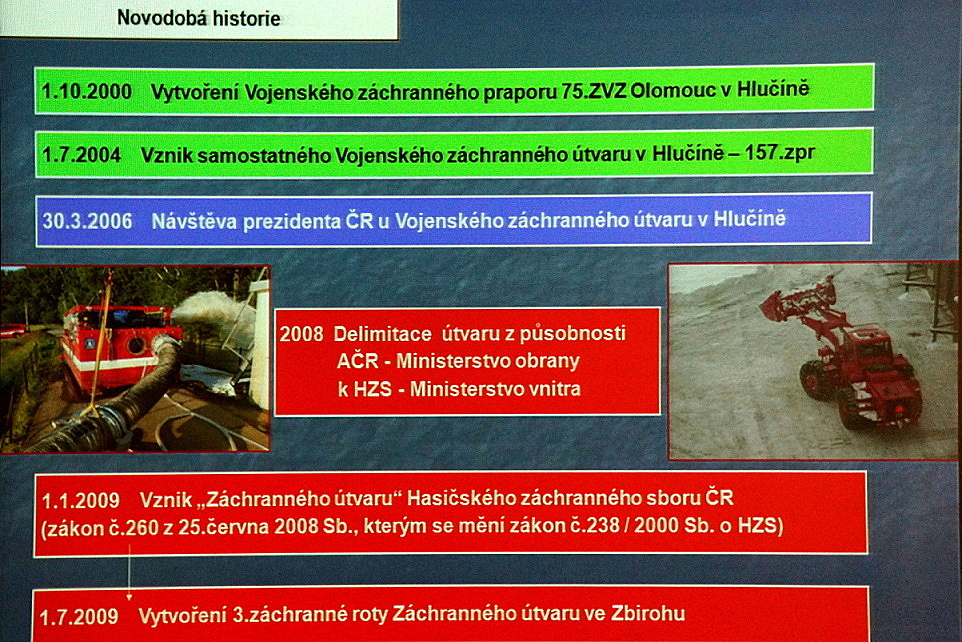 Novodobá historie

1.10.2000 Vytvoření Vojenského záchranného praporu 75.ZVZ Olomouc v Hlučíně

1.7.2004 Vznik samostatného Vojenského záchranného útvaru v Hlučíně – 157.zpr

30.3.2006 Návštěva prezidenta ČR u Vojenského záchranného útvaru v Hlučíně

2008 Delimitace útvaru z působnosti AČR - Ministerstvo obrany k HZS - Ministerstvo vnitra

1.1.2009 Vznik „Záchranného útvaru“ Hasičského záchranného sboru ČR (zákon č.260 z 25.června 2008 Sb., kterým se mění zákon č.238 / 2000 Sb. o HZS)

1.7.2009 Vytvoření 3.záchranné roty Záchranného útvaru ve Zbirohu